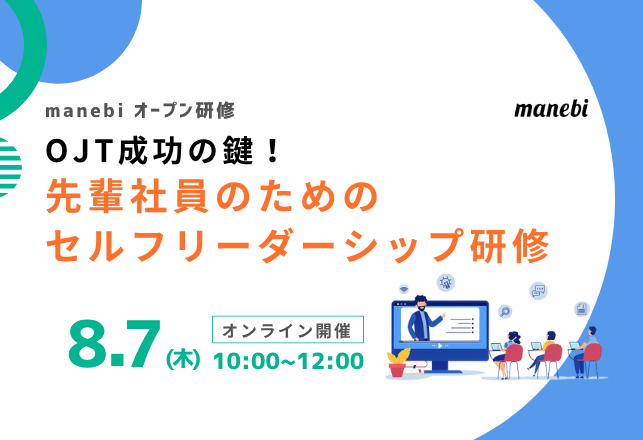 manebi オープン研修

manebi

OJT成功の鍵！

先輩社員のための

セルフリーダーシップ研修

8.7(木)

オンライン開催

10:00~12:00